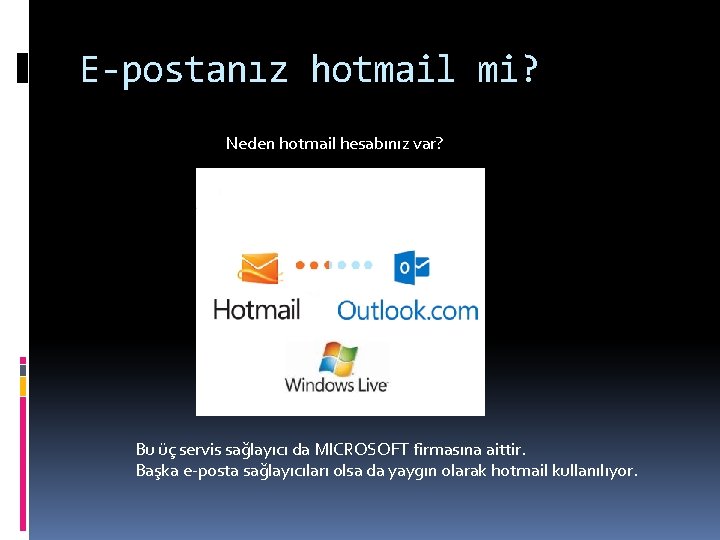 E-postanız hotmail mi?

Neden hotmail hesabınız var?

Hotmail

Outlook.com

Windows Live

Bu üç servis sağlayıcı da MICROSOFT firmasına aittir.
Başka e-posta sağlayıcıları olsa da yaygın olarak hotmail kullanılıyor.